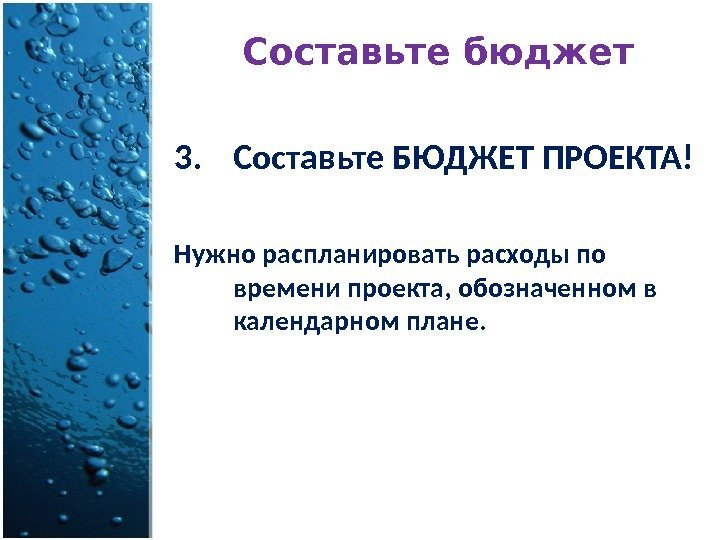 Составьте бюджет

3. Составьте БЮДЖЕТ ПРОЕКТА!

Нужно распланировать расходы по времени проекта, обозначенном в календарном плане.